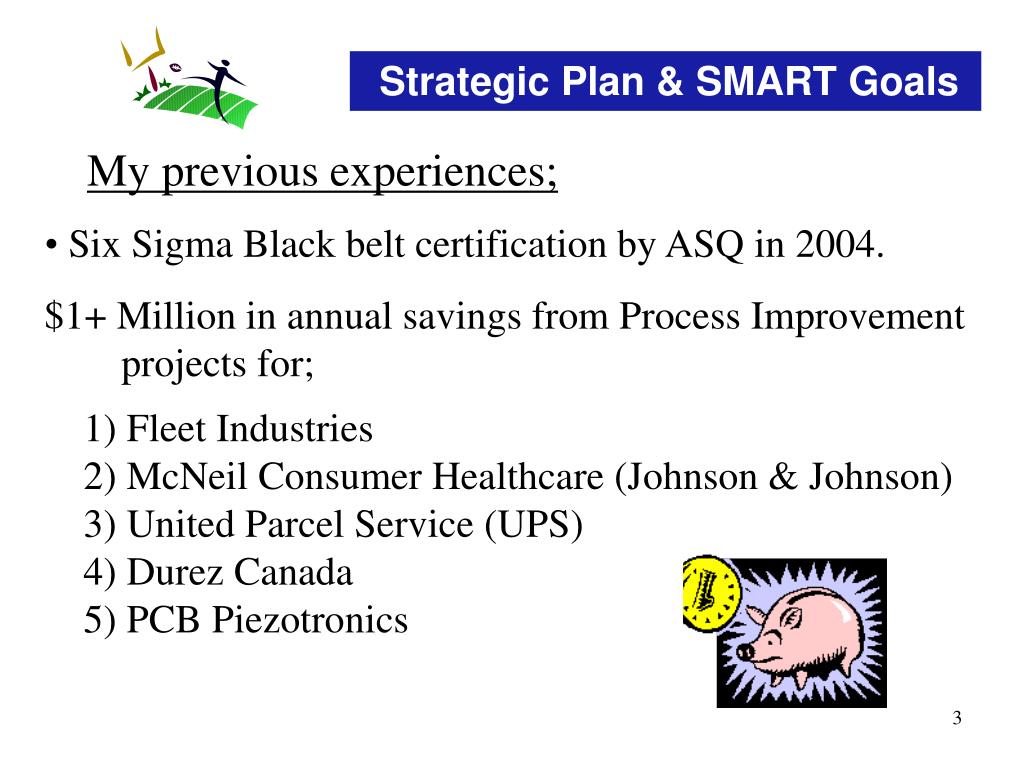 Strategic Plan & SMART Goals

My previous experiences;

• Six Sigma Black belt certification by ASQ in 2004.

\$1+ Million in annual savings from Process Improvement projects for;

1) Fleet Industries
2) McNeil Consumer Healthcare (Johnson & Johnson)
3) United Parcel Service (UPS)
4) Durez Canada
5) PCB Piezotronics

3